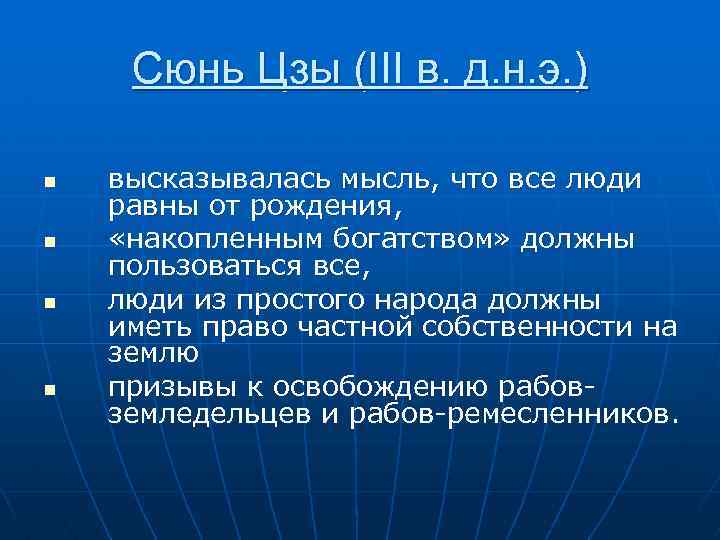 Сюнь Цзы (III в. д.н.э.)

- высказывалась мысль, что все люди равны от рождения,
- «накопленным богатством» должны пользоваться все,
- люди из простого народа должны иметь право частной собственности на землю
- призывы к освобождению рабов-земледельцев и рабов-ремесленников.